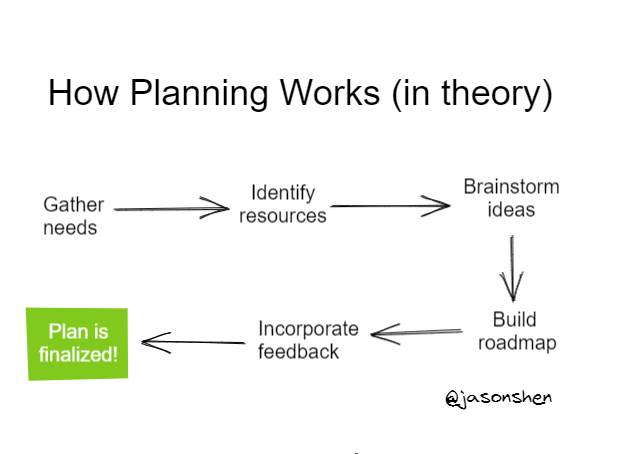 How Planning Works (in theory)

Gather needs

Identify resources

Brainstorm ideas

Build roadmap

Incorporate feedback

Plan is finalized!

@jasonshen